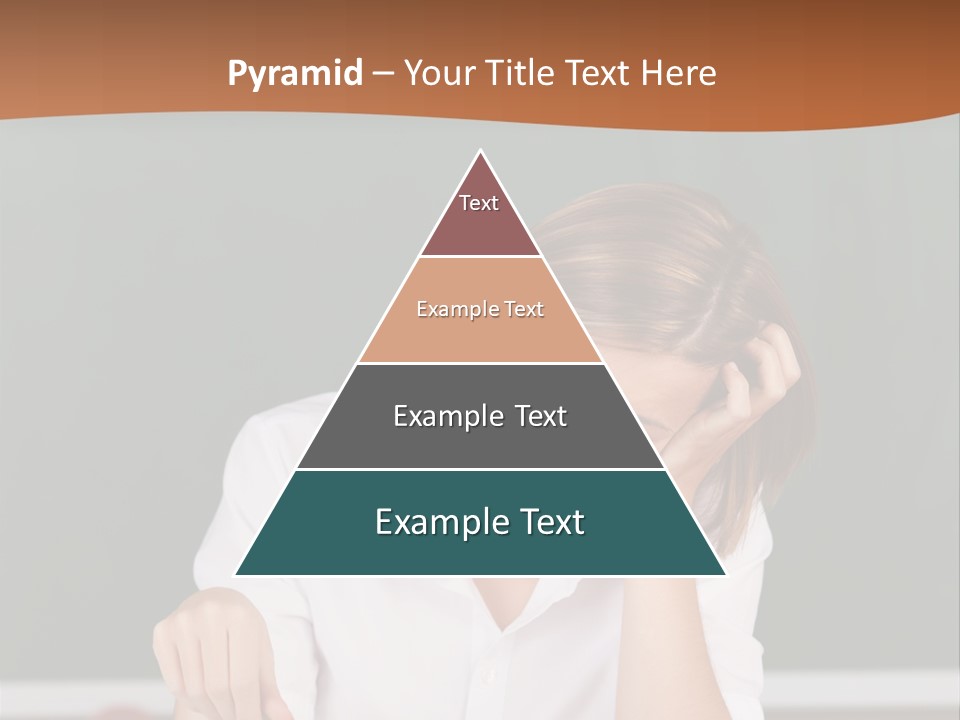 Pyramid – Your Title Text Here

Text

Example Text

Example Text

Example Text